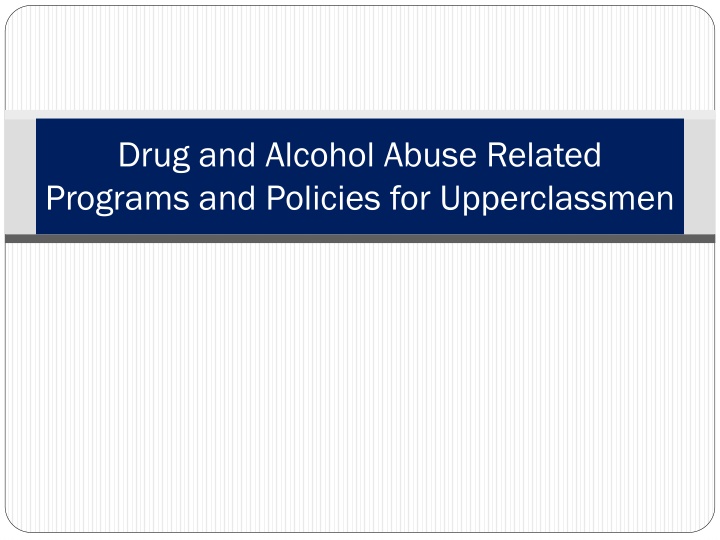 Drug and Alcohol Abuse Related Programs and Policies for Upperclassmen